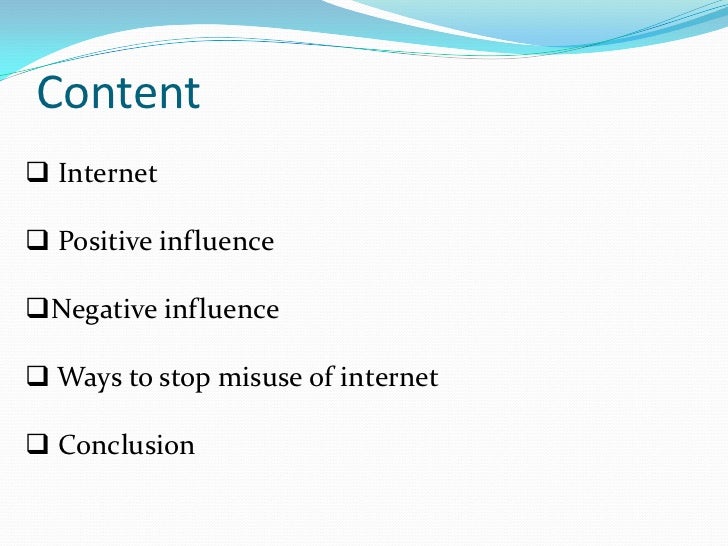 Content

❑ Internet

❑ Positive influence

❑Negative influence

❑ Ways to stop misuse of internet

❑ Conclusion